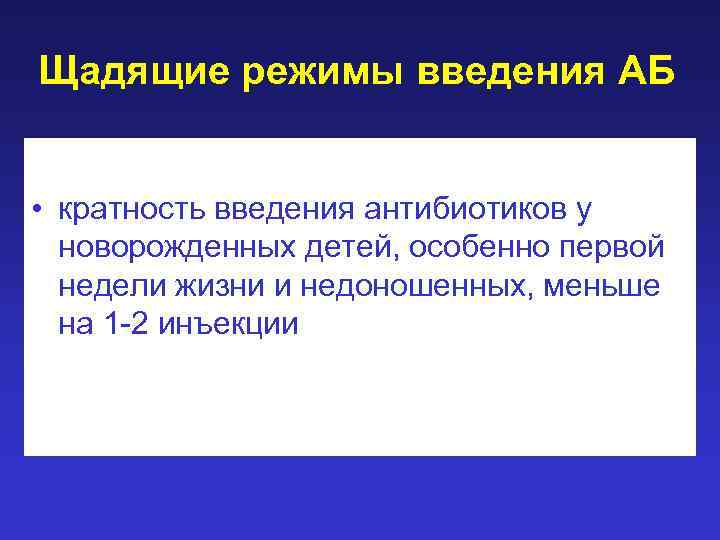 Щадящие режимы введения АБ

• кратность введения антибиотиков у новорожденных детей, особенно первой недели жизни и недоношенных, меньше на 1-2 инъекции